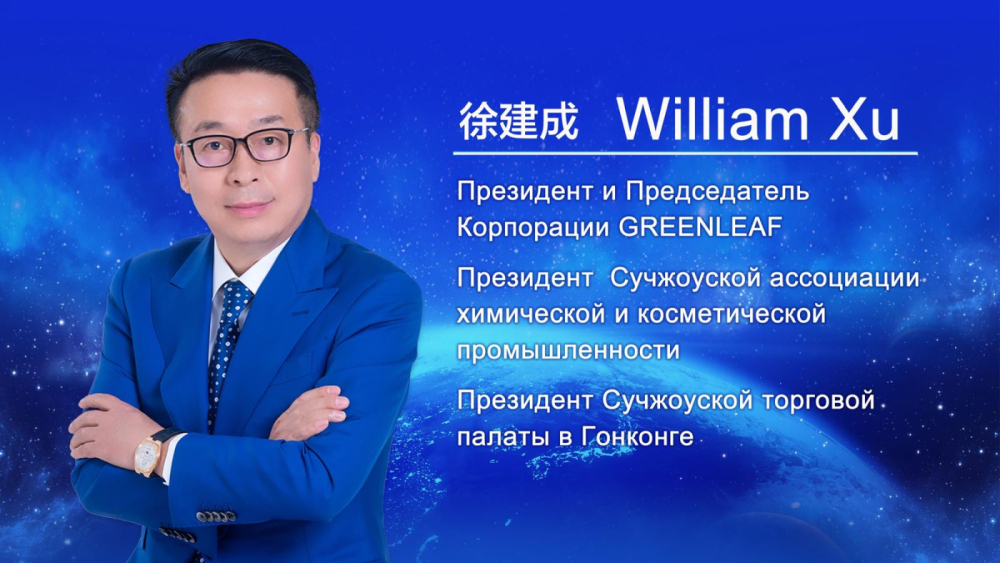 徐建成 William Xu

Президент и Председатель Корпорации GREENLEAF

Президент  Сучжоуской ассоциации химической и косметической промышленности

Президент Сучжоуской торговой палаты в Гонконге